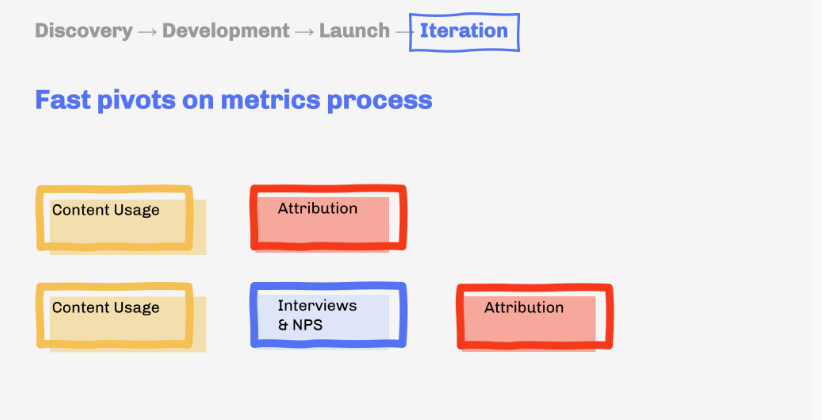 Discovery → Development → Launch → Iteration

Fast pivots on metrics process

Content Usage

Attribution

Content Usage

Interviews & NPS

Attribution